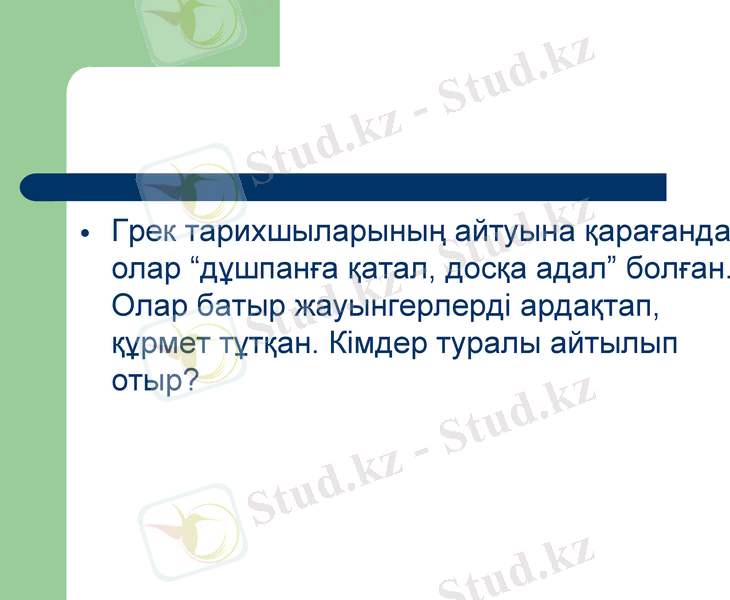 Stud.kz - Stud.kz

• Грек тарихшыларының айтуына қарағанда олар “дұшпанға қатал, досқа адал” болған. Олар батыр жауынгерлерді ардақтап, құрмет тұтқан. Кімдер туралы айтылып отыр?

Stud.kz - Stud.kz

Stud.kz